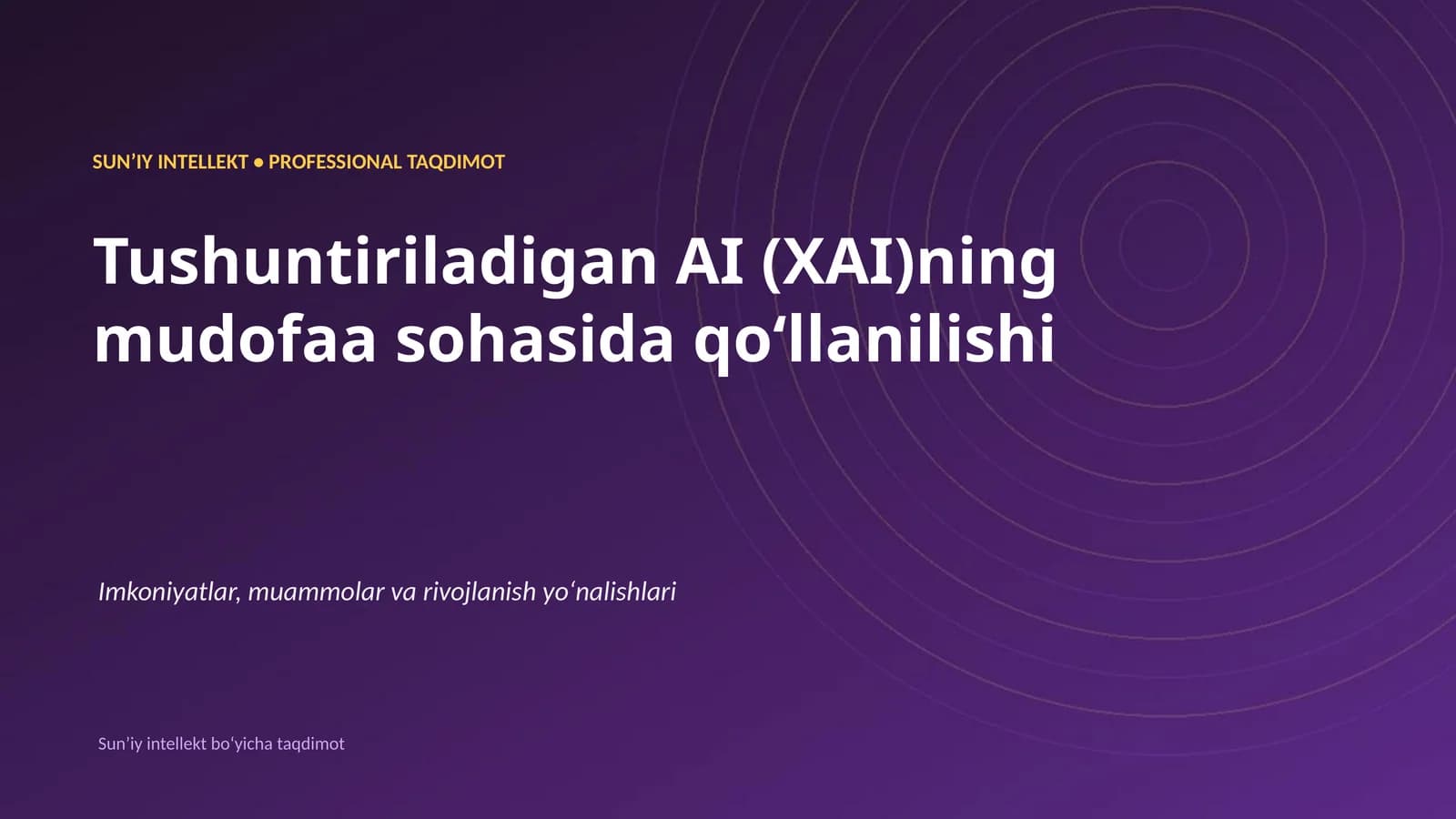 SUN’IY INTELLEKT • PROFESSIONAL TAQDIMOT

Tushuntiriladigan AI (XAI)ning mudofaa sohasida qo‘llanilishi

Imkoniyatlar, muammolar va rivojlanish yo‘nalishlari

Sun’iy intellekt bo‘yicha taqdimot